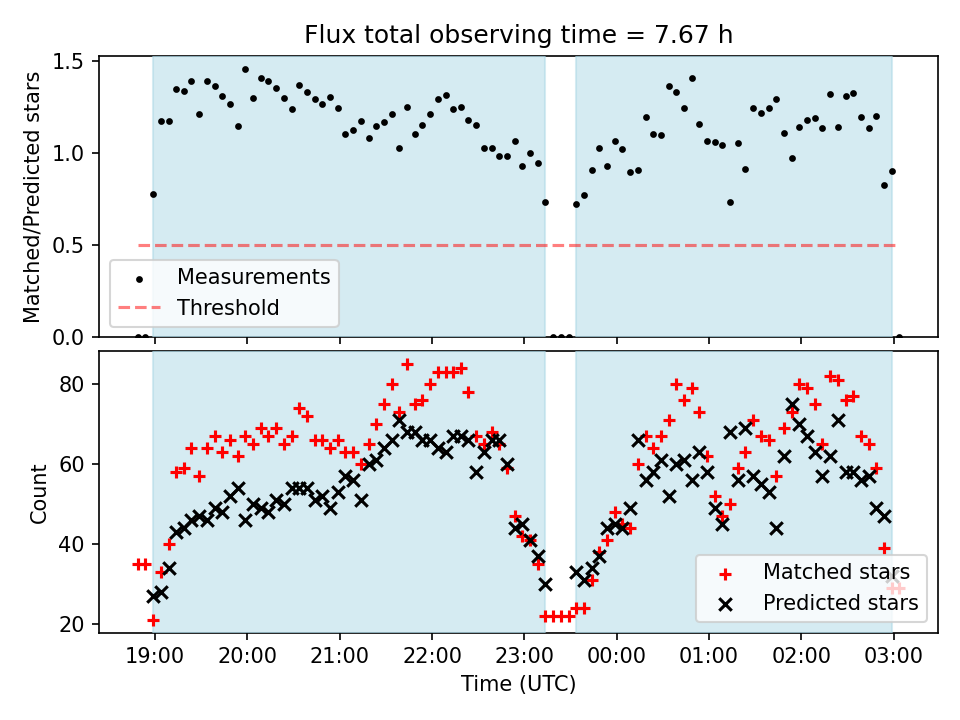 Flux total observing time = 7.67 h

Matched/Predicted stars

1.5
1.0
0.5
0.0

Measurements
Threshold

Count

80
60
40
20

Matched stars
Predicted stars

19:00 20:00 21:00 22:00 23:00 00:00 01:00 02:00 03:00

Time (UTC)